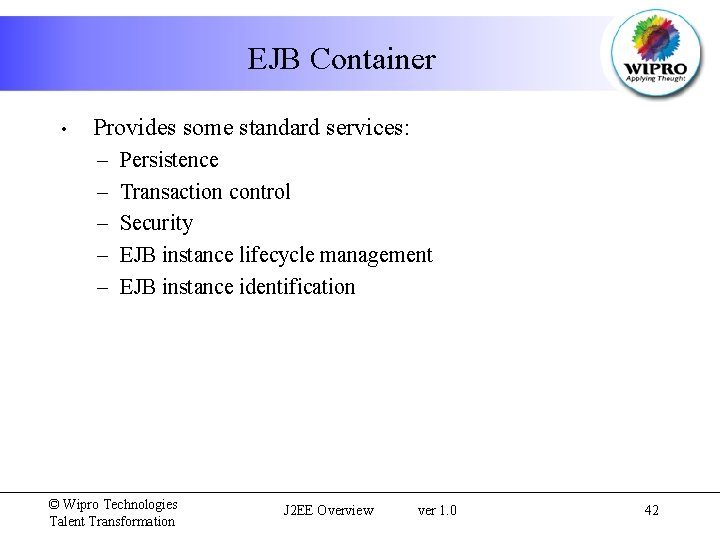 EJB Container

WIPRO
Applying Thought

• Provides some standard services:
– Persistence
– Transaction control
– Security
– EJB instance lifecycle management
– EJB instance identification

© Wipro Technologies
Talent Transformation

J2EE Overview ver 1.0

42